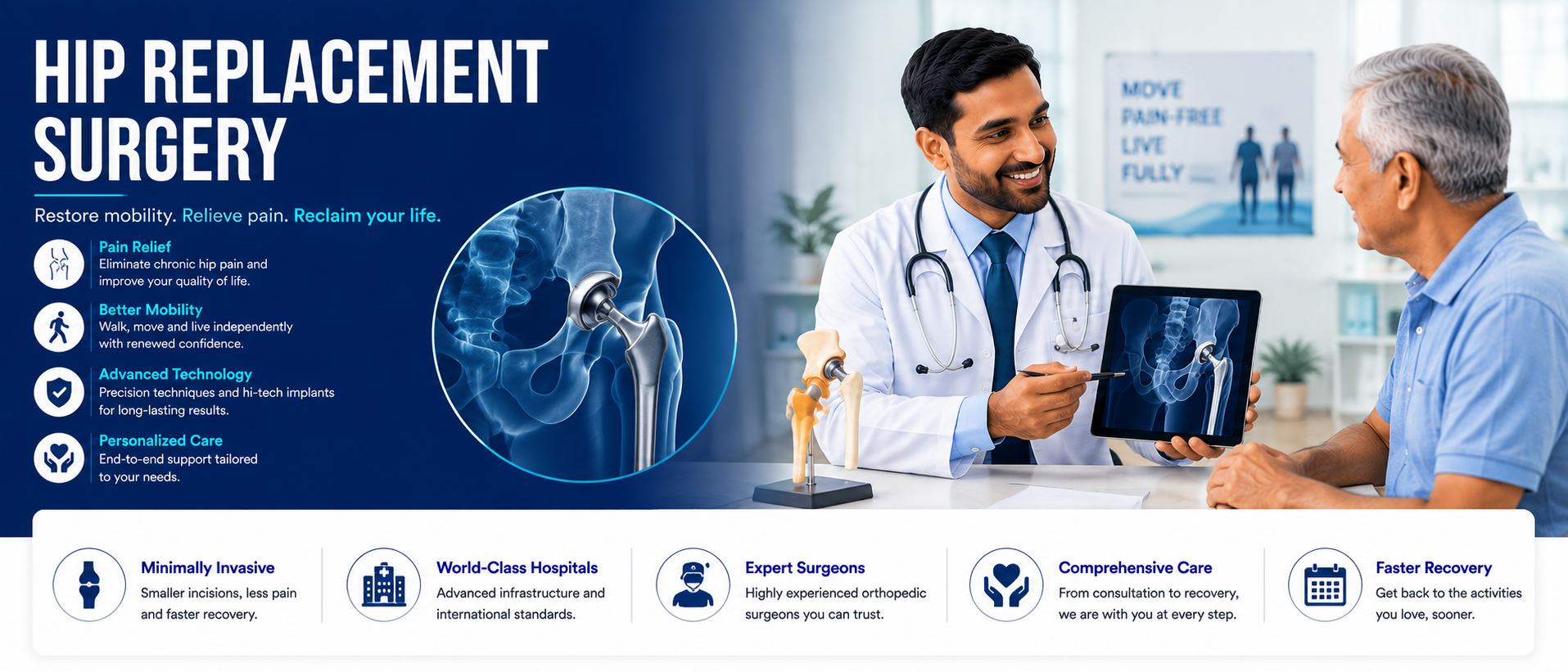 HIP REPLACEMENT SURGERY

Restore mobility. Relieve pain. Reclaim your life.

Pain Relief
Eliminate chronic hip pain and improve your quality of life.

Better Mobility
Walk, move and live independently with renewed confidence.

Advanced Technology
Precision techniques and hi-tech implants for long-lasting results.

Personalized Care
End-to-end support tailored to your needs.

MOVE
PAIN-FREE
LIVE
FULLY

Minimally Invasive
Smaller incisions, less pain and faster recovery.

World-Class Hospitals
Advanced infrastructure and international standards.

Expert Surgeons
Highly experienced orthopedic surgeons you can trust.

Comprehensive Care
From consultation to recovery, we are with you at every step.

Faster Recovery
Get back to the activities you love, sooner.